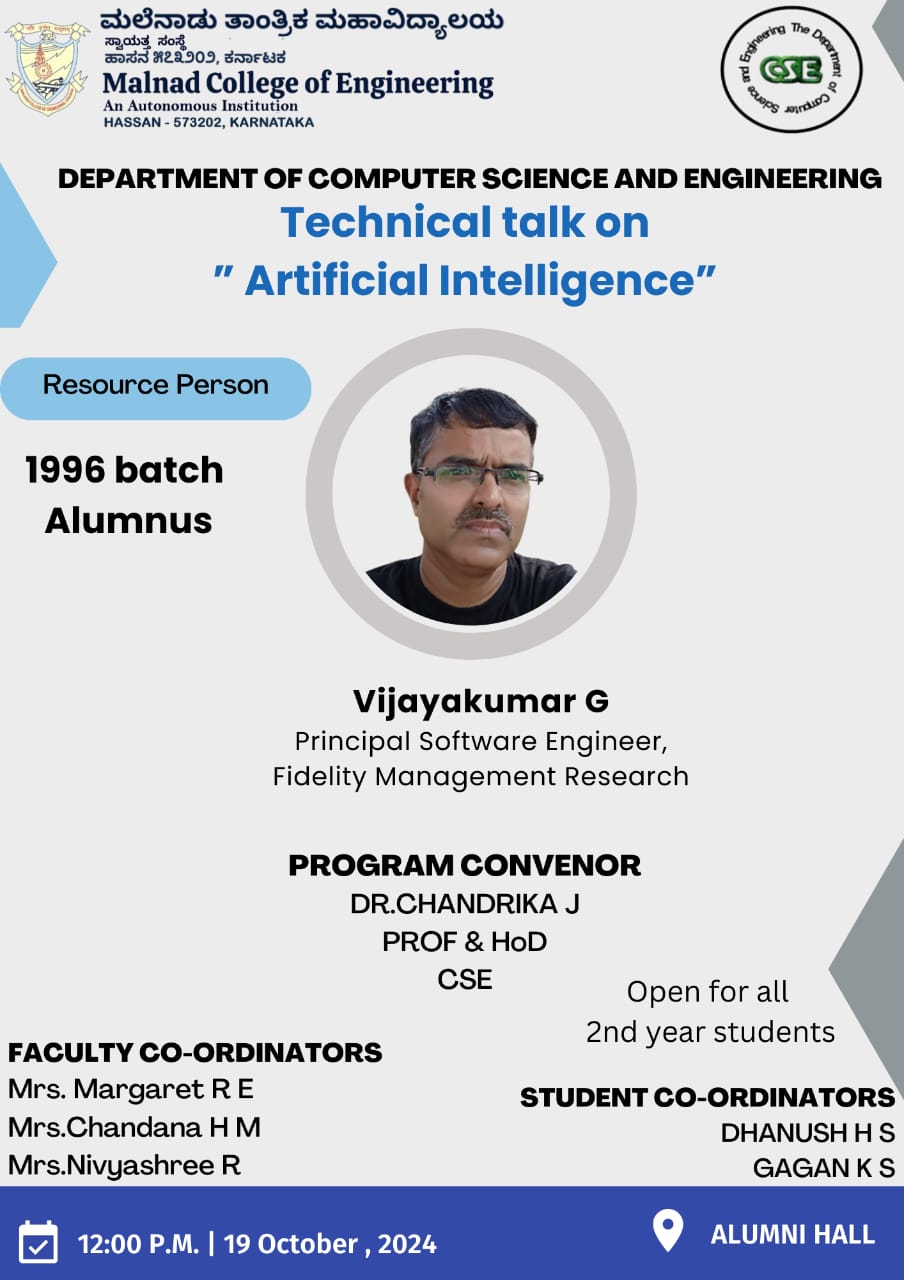 ಮಲೆನಾಡು ತಾಂತ್ರಿಕ ಮಹಾವಿದ್ಯಾಲಯ
ಸ್ವಾಯತ್ತ ಸಂಸ್ಥೆ
ಹಾಸನ ೫೭೩೨೦೨, ಕರ್ನಾಟಕ
Malnad College of Engineering
An Autonomous Institution
HASSAN - 573202, KARNATAKA

The Department of Computer Science and Engineering
CSE

DEPARTMENT OF COMPUTER SCIENCE AND ENGINEERING
Technical talk on
" Artificial Intelligence"

Resource Person

1996 batch
Alumnus

Vijayakumar G
Principal Software Engineer,
Fidelity Management Research

PROGRAM CONVENOR
DR.CHANDRIKA J
PROF & HoD
CSE

Open for all
2nd year students

FACULTY CO-ORDINATORS
Mrs. Margaret R E
Mrs.Chandana H M
Mrs.Nivyashree R

STUDENT CO-ORDINATORS
DHANUSH H S
GAGAN K S

12:00 P.M. | 19 October , 2024

ALUMNI HALL